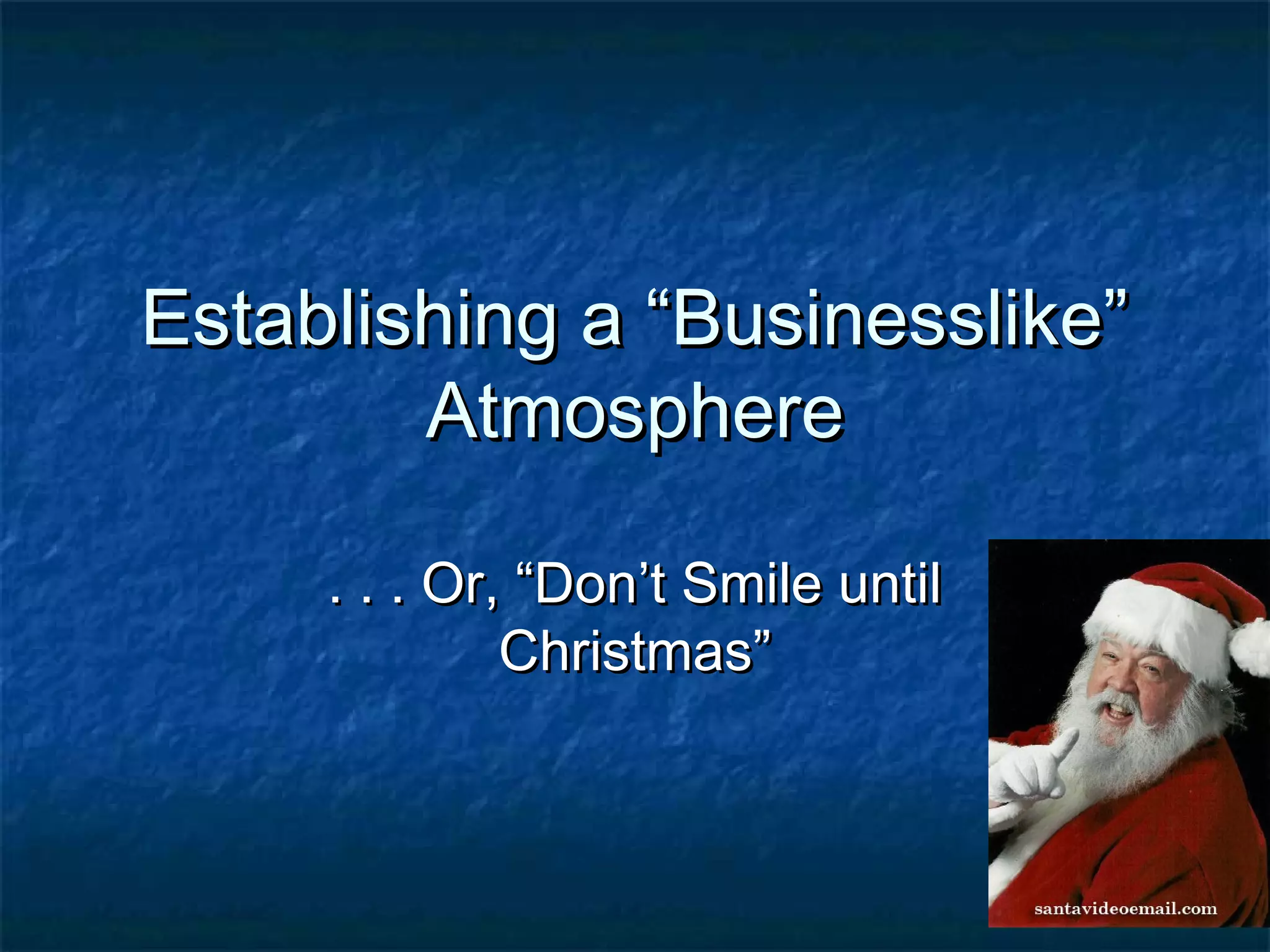 Establishing a “Businesslike” Atmosphere

. . . Or, “Don’t Smile until Christmas”

santavideoemail.com